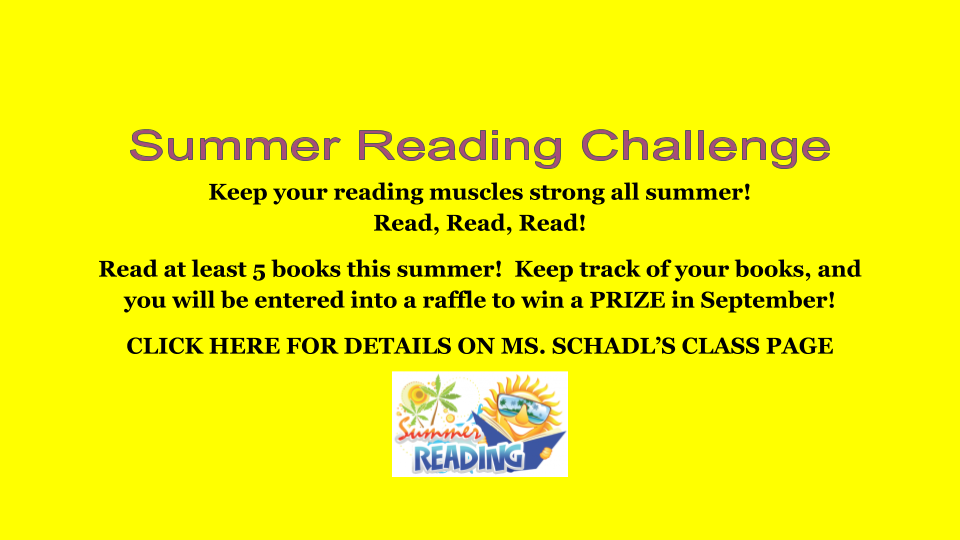 Summer Reading Challenge

Keep your reading muscles strong all summer!
Read, Read, Read!

Read at least 5 books this summer! Keep track of your books, and you will be entered into a raffle to win a PRIZE in September!

CLICK HERE FOR DETAILS ON MS. SCHADL'S CLASS PAGE

Summer
READING